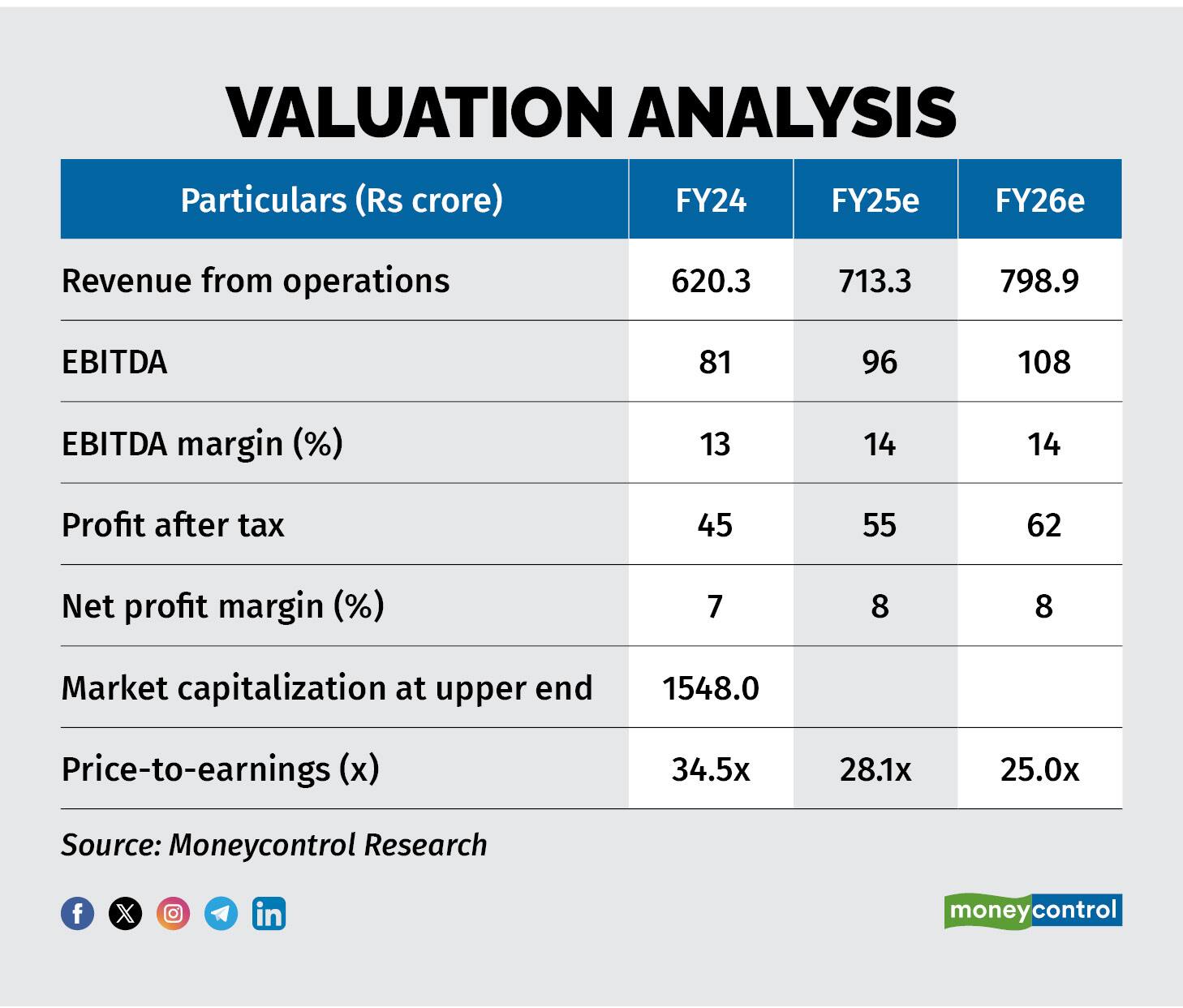 VALUATION ANALYSIS

| Particulars (Rs crore) | FY24 | FY25e | FY26e |
|---|---|---|---|
| Revenue from operations | 620.3 | 713.3 | 798.9 |
| EBITDA | 81 | 96 | 108 |
| EBITDA margin (%) | 13 | 14 | 14 |
| Profit after tax | 45 | 55 | 62 |
| Net profit margin (%) | 7 | 8 | 8 |
| Market capitalization at upper end | 1548.0 | | |
| Price-to-earnings (x) | 34.5x | 28.1x | 25.0x |

Source: Moneycontrol Research

moneycontrol